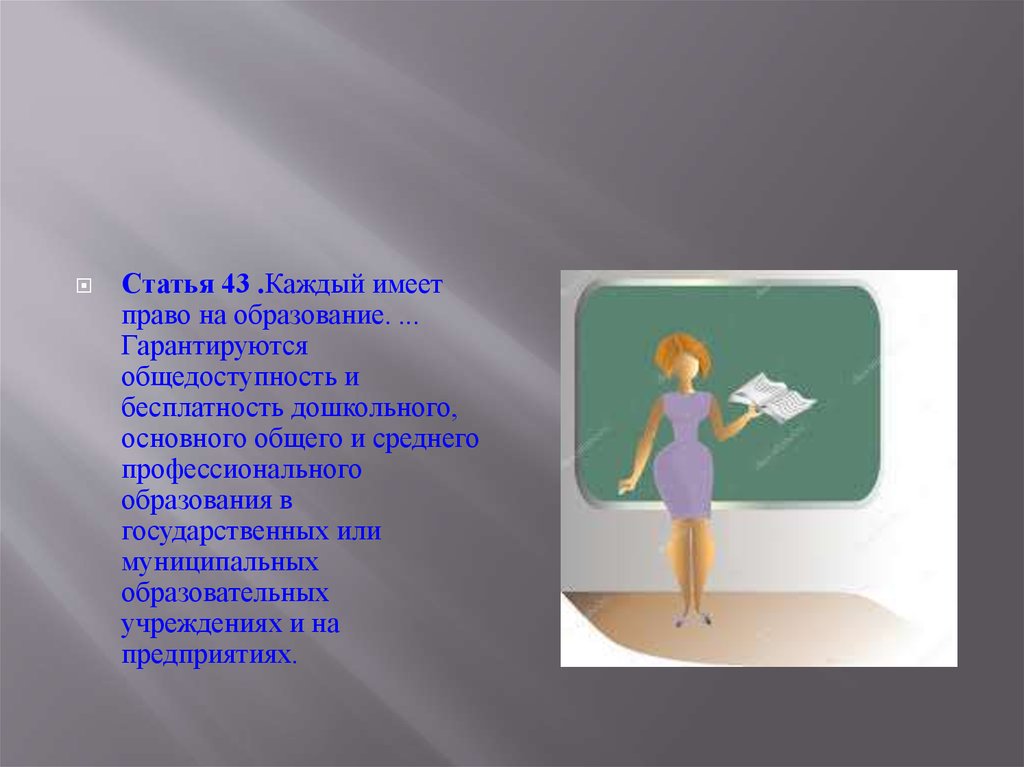 Статья 43 .Каждый имеет право на образование. ... Гарантируются общедоступность и бесплатность дошкольного, основного общего и среднего профессионального образования в государственных или муниципальных образовательных учреждениях и на предприятиях.